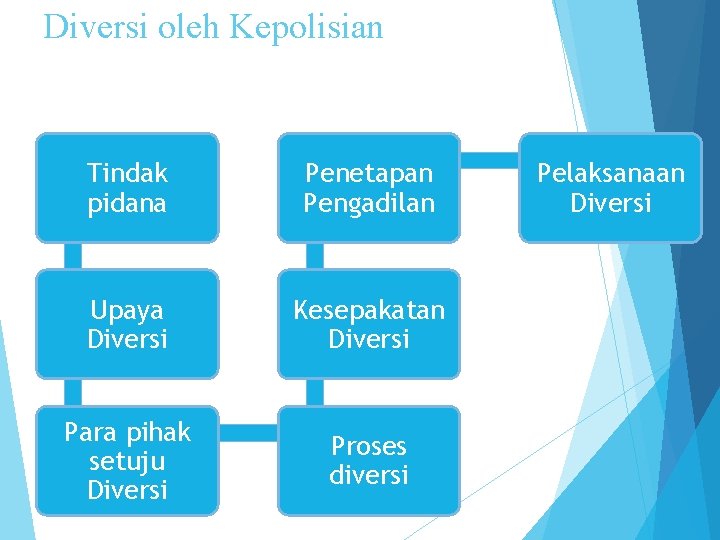 Diversi oleh Kepolisian

Tindak pidana

Upaya Diversi

Para pihak setuju Diversi

Proses diversi

Kesepakatan Diversi

Penetapan Pengadilan

Pelaksanaan Diversi